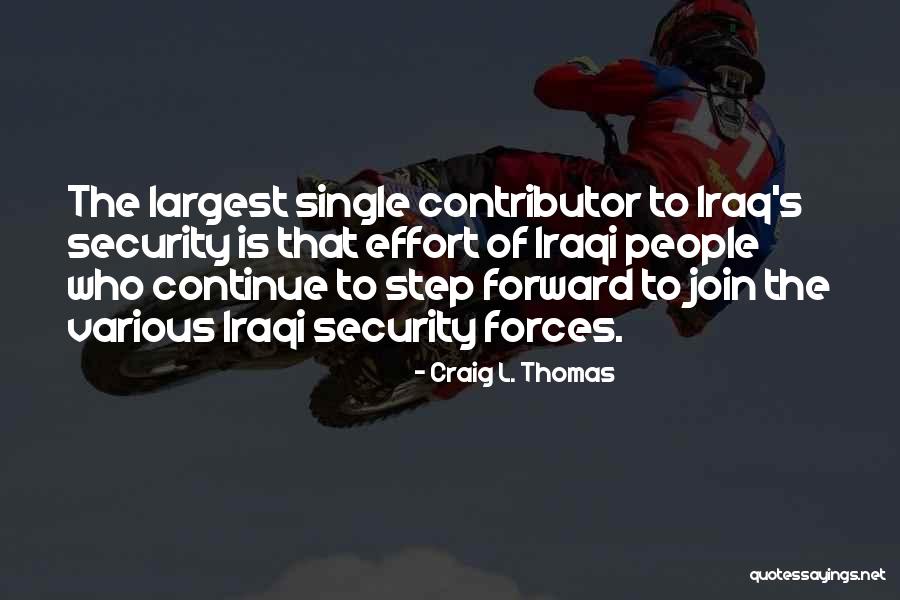 The largest single contributor to Iraq's security is that effort of Iraqi people who continue to step forward to join the various Iraqi security forces.

- Craig L. Thomas

quotessayings.net